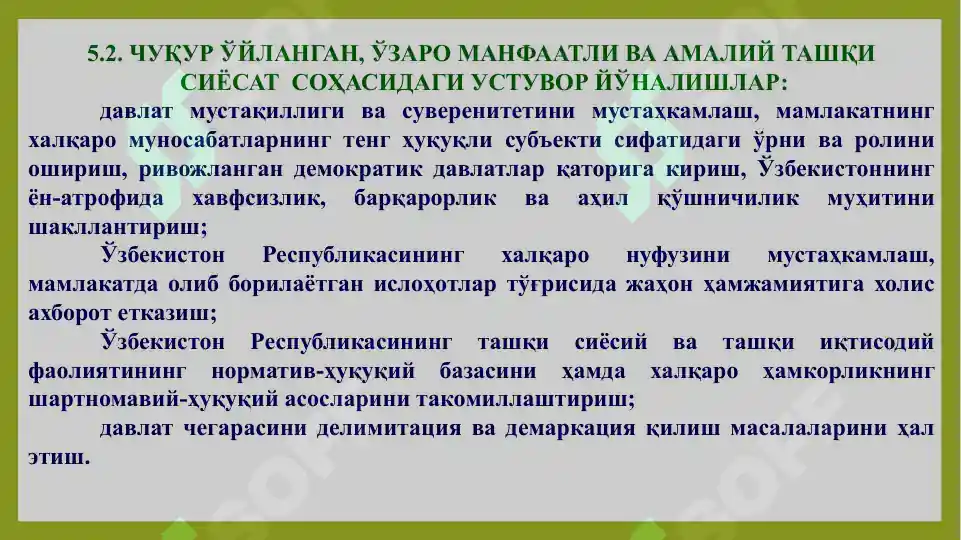 5.2. ЧУҚУР ЎЙЛАНГАН, ЎЗАРО МАНФААТЛИ ВА АМАЛИЙ ТАШҚИ СИЁСАТ СОҲАСИДАГИ УСТУВОР ЙЎНАЛИШЛАР:

давлат мустақиллиги ва суверенитетини мустаҳкамлаш, мамлакатнинг халқаро муносабатларнинг тенг ҳуқуқли субъекти сифатидаги ўрни ва ролини ошириш, ривожланган демократик давлатлар қаторига кириш, Ўзбекистоннинг ён-атрофида хавфсизлик, барқарорлик ва аҳил қўшничилик муҳитини шакллантириш;

Ўзбекистон Республикасининг халқаро нуфузини мустаҳкамлаш, мамлакатда олиб борилаётган ислоҳотлар тўғрисида жаҳон ҳамжамиятига холис ахборот етказиш;

Ўзбекистон Республикасининг ташқи сиёсий ва ташқи иқтисодий фаолиятининг норматив-ҳуқуқий базасини ҳамда халқаро ҳамкорликнинг шартномавий-ҳуқуқий асосларини такомиллаштириш;

давлат чегарасини делимитация ва демаркация қилиш масалаларини ҳал этиш.